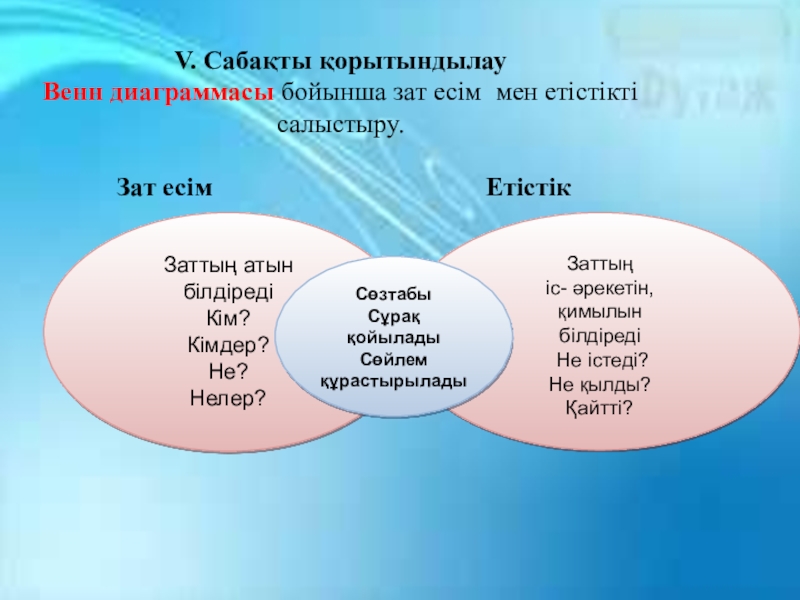 V. Сабақты қорытындылау
Венн диаграммасы бойынша зат есім мен етістікті салыстыру.

Зат есім

Етістік

Заттың атын білдіреді
Кім?
Кімдер?
Не?
Нелер?

Сөзтабы
Сұрақ қойылады
Сөйлем құрастырылады

Заттың
іс- әрекетін,
қимылын
білдіреді
Не істеді?
Не қылды?
Қайтті?